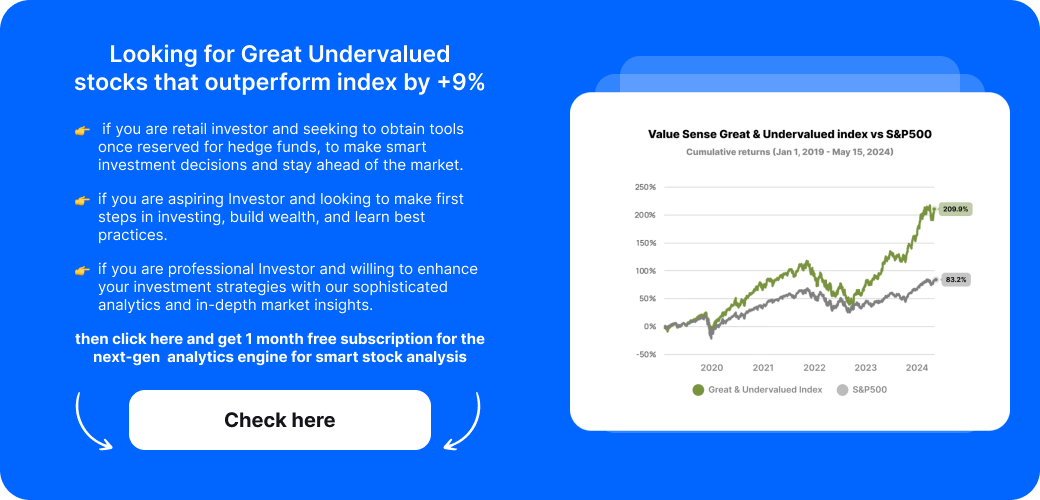 Looking for Great Undervalued stocks that outperform index by +9%

👉 if you are retail investor and seeking to obtain tools once reserved for hedge funds, to make smart investment decisions and stay ahead of the market.

👉 if you are aspiring Investor and looking to make first steps in investing, build wealth, and learn best practices.

👉 if you are professional Investor and willing to enhance your investment strategies with our sophisticated analytics and in-depth market insights.

then click here and get 1 month free subscription for the next-gen analytics engine for smart stock analysis

Check here

Value Sense Great & Undervalued index vs S&P500

Cumulative returns (Jan 1, 2019 - May 15, 2024)

250%
200%
150%
100%
50%
0%
-50%

209.9%

83.2%

2020 2021 2022 2023 2024

Great & Undervalued Index S&P500